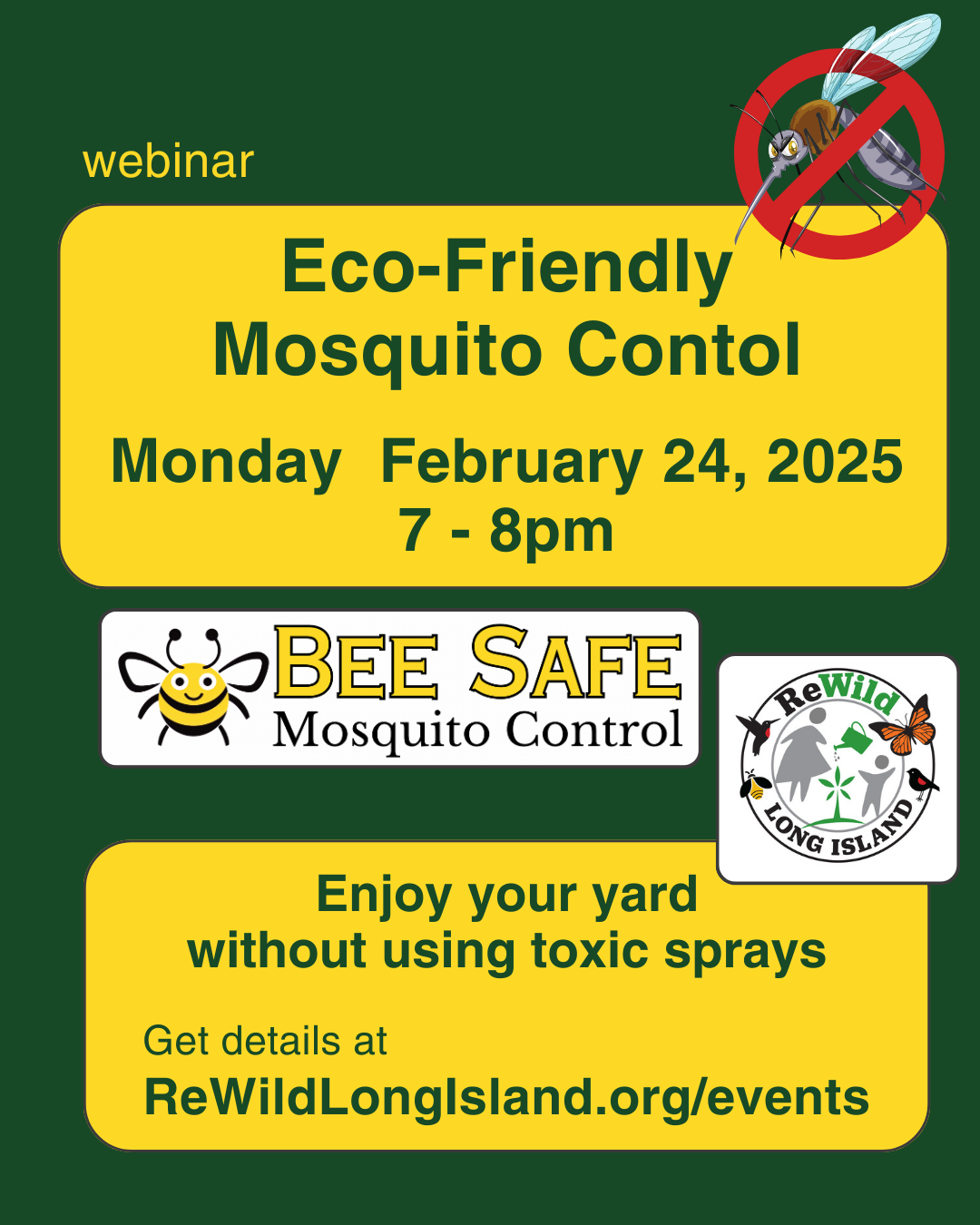 webinar

Eco-Friendly
Mosquito Contol

Monday February 24, 2025
7 - 8pm

BEE SAFE
Mosquito Control

ReWild
LONG ISLAND

Enjoy your yard
without using toxic sprays

Get details at
ReWildLongIsland.org/events